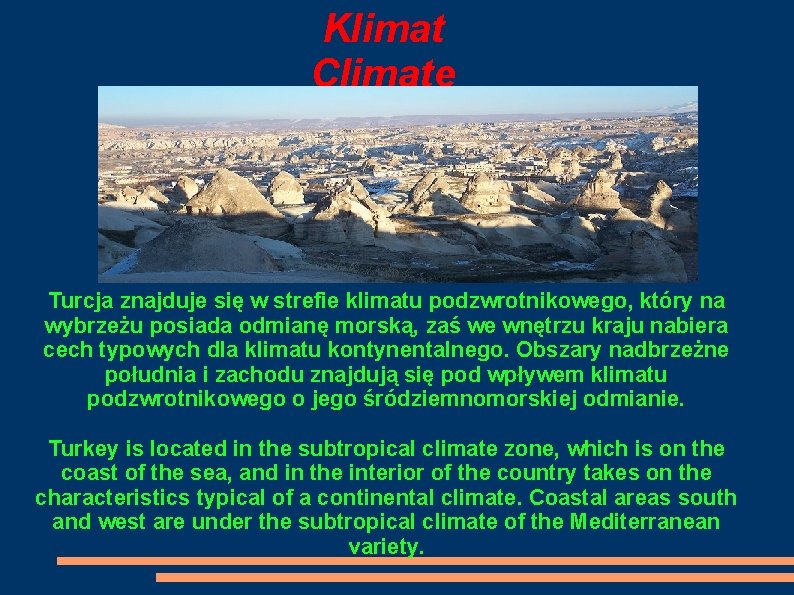 Klimat
Climate

Turcja znajduje się w strefie klimatu podzwrotnikowego, który na wybrzeżu posiada odmianę morską, zaś we wnętrzu kraju nabiera cech typowych dla klimatu kontynentalnego. Obszary nadbrzeżne południa i zachodu znajdują się pod wpływem klimatu podzwrotnikowego o jego śródziemnomorskiej odmianie.

Turkey is located in the subtropical climate zone, which is on the coast of the sea, and in the interior of the country takes on the characteristics typical of a continental climate. Coastal areas south and west are under the subtropical climate of the Mediterranean variety.